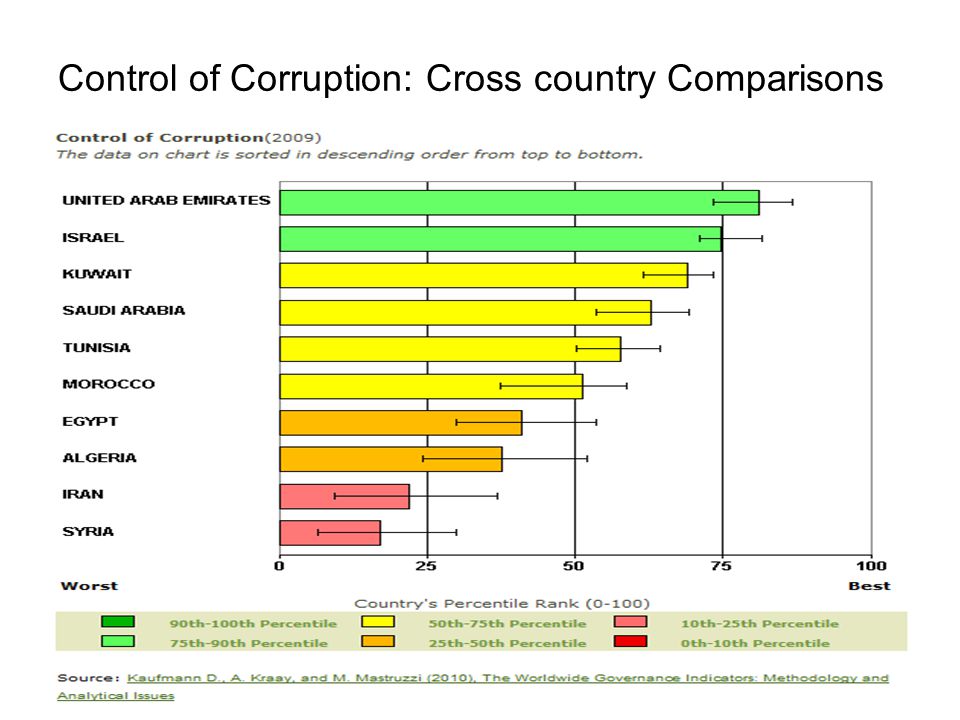 Control of Corruption: Cross country Comparisons

Control of Corruption(2009)
The data on chart is sorted in descending order from top to bottom.

UNITED ARAB EMIRATES
ISRAEL
KUWAIT
SAUDI ARABIA
TUNISIA
MOROCCO
EGYPT
ALGERIA
IRAN
SYRIA

0 25 50 75 100
Worst Best
Country's Percentile Rank (0-100)

90th-100th Percentile
75th-90th Percentile
50th-75th Percentile
25th-50th Percentile
10th-25th Percentile
0th-10th Percentile

Source: Kaufmann D., A. Kraay, and M. Mastruzzi (2010), The Worldwide Governance Indicators: Methodology and Analytical Issues